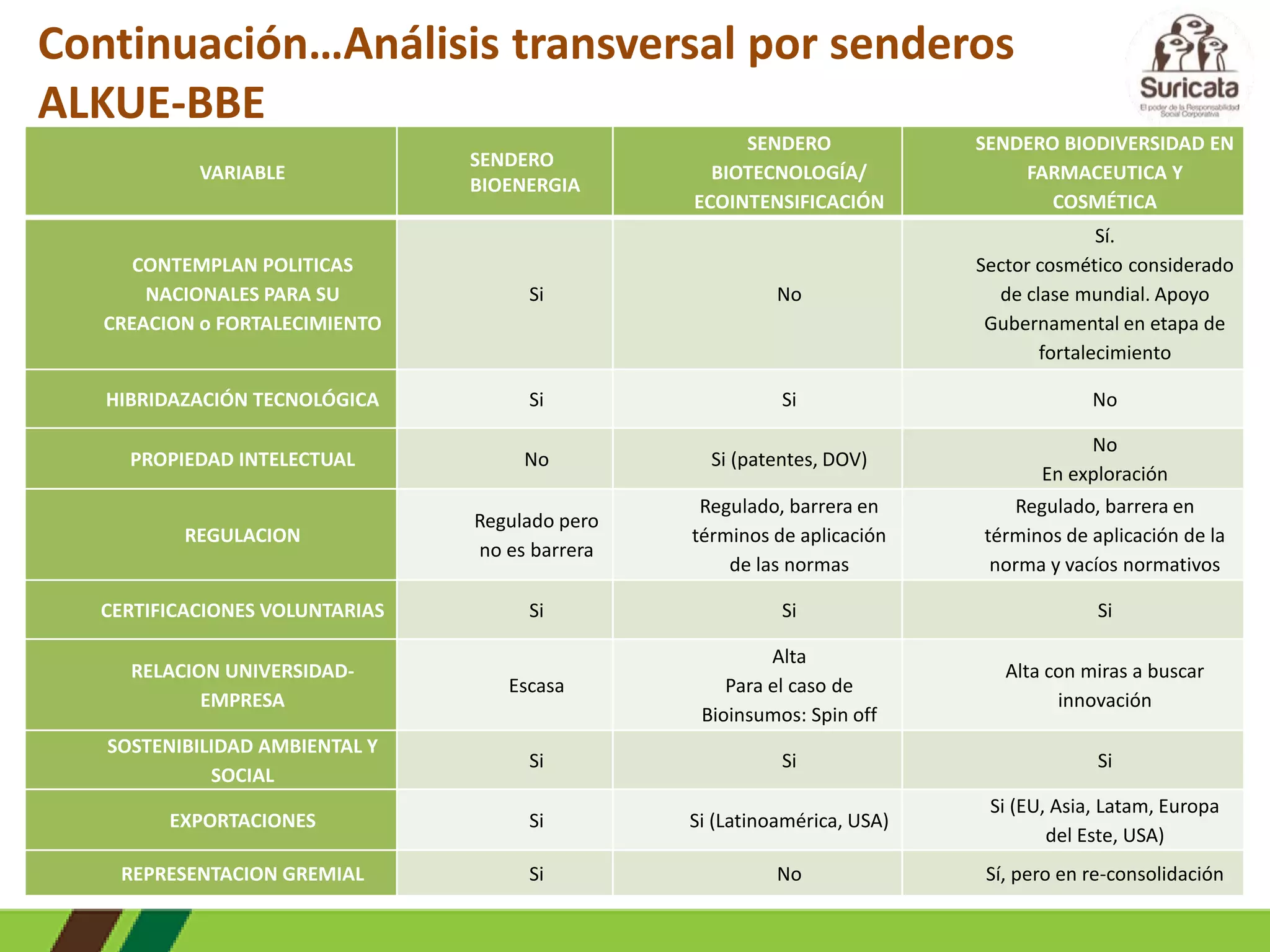 Continuación…Análisis transversal por senderos ALKUE-BBE

Suricata
El poder de la Responsabilidad Social Corporativa

| VARIABLE | SENDERO BIOENERGIA | SENDERO BIOTECNOLOGÍA/ ECOINTENSIFICACIÓN | SENDERO BIODIVERSIDAD EN FARMACEUTICA Y COSMÉTICA |
|---|---|---|---|
| CONTEMPLAN POLITICAS NACIONALES PARA SU CREACION o FORTALECIMIENTO | Si | No | Sí. Sector cosmético considerado de clase mundial. Apoyo Gubernamental en etapa de fortalecimiento |
| HIBRIDAZACIÓN TECNOLÓGICA | Si | Si | No |
| PROPIEDAD INTELECTUAL | No | Si (patentes, DOV) | No En exploración |
| REGULACION | Regulado pero no es barrera | Regulado, barrera en términos de aplicación de las normas | Regulado, barrera en términos de aplicación de la norma y vacíos normativos |
| CERTIFICACIONES VOLUNTARIAS | Si | Si | Si |
| RELACION UNIVERSIDAD-EMPRESA | Escasa | Alta Para el caso de Bioinsumos: Spin off | Alta con miras a buscar innovación |
| SOSTENIBILIDAD AMBIENTAL Y SOCIAL | Si | Si | Si |
| EXPORTACIONES | Si | Si (Latinoamérica, USA) | Si (EU, Asia, Latam, Europa del Este, USA) |
| REPRESENTACION GREMIAL | Si | No | Sí, pero en re-consolidación |